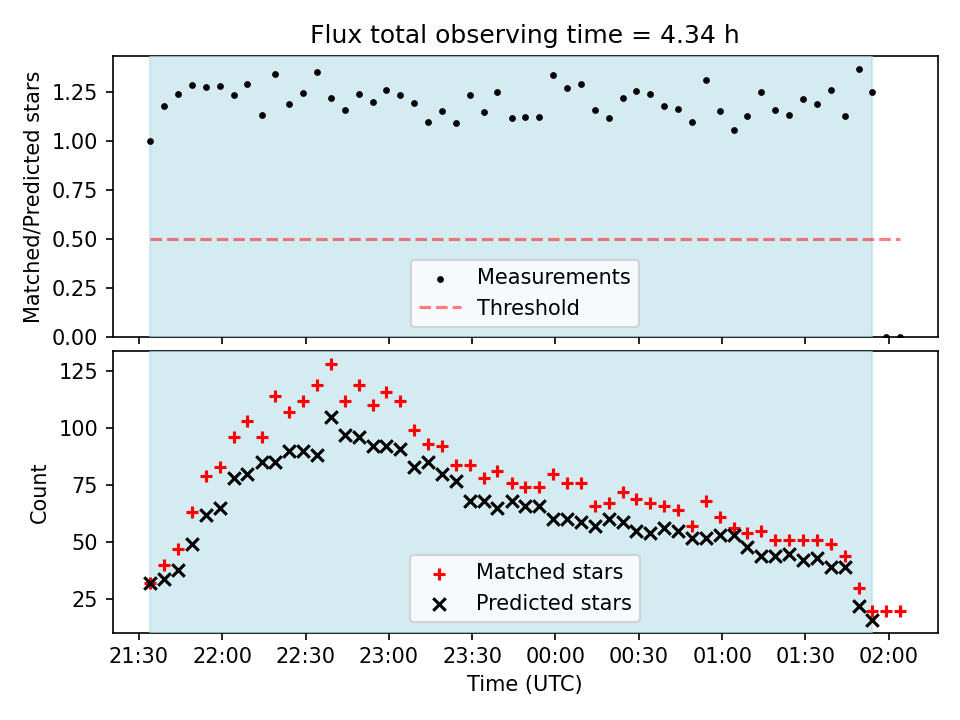 Flux total observing time = 4.34 h

Matched/Predicted stars

1.25
1.00
0.75
0.50
0.25
0.00

Measurements
Threshold

Count

125
100
75
50
25

Matched stars
Predicted stars

21:30 22:00 22:30 23:00 23:30 00:00 00:30 01:00 01:30 02:00

Time (UTC)